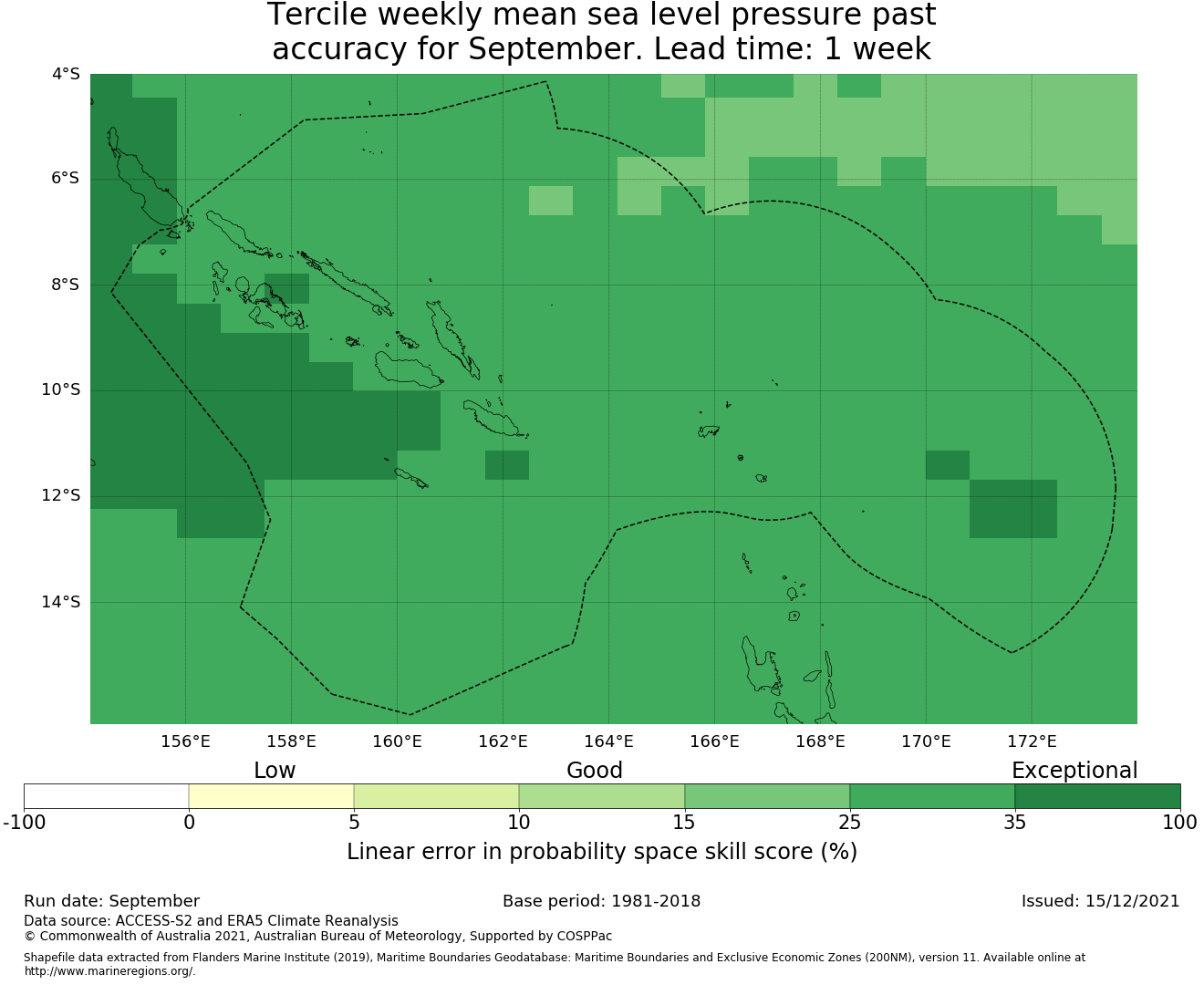 Tercile weekly mean sea level pressure past accuracy for September. Lead time: 1 week

4°S
6°S
8°S
10°S
12°S
14°S

156°E 158°E 160°E 162°E 164°E 166°E 168°E 170°E 172°E

Low
Good
Exceptional

-100 0 5 10 15 25 35 100

Linear error in probability space skill score (%)

Run date: September
Base period: 1981-2018
Issued: 15/12/2021

Data source: ACCESS-S2 and ERA5 Climate Reanalysis
© Commonwealth of Australia 2021, Australian Bureau of Meteorology, Supported by COSPPac

Shapefile data extracted from Flanders Marine Institute (2019), Maritime Boundaries Geodatabase: Maritime Boundaries and Exclusive Economic Zones (200NM), version 11. Available online at http://www.marineregions.org/.